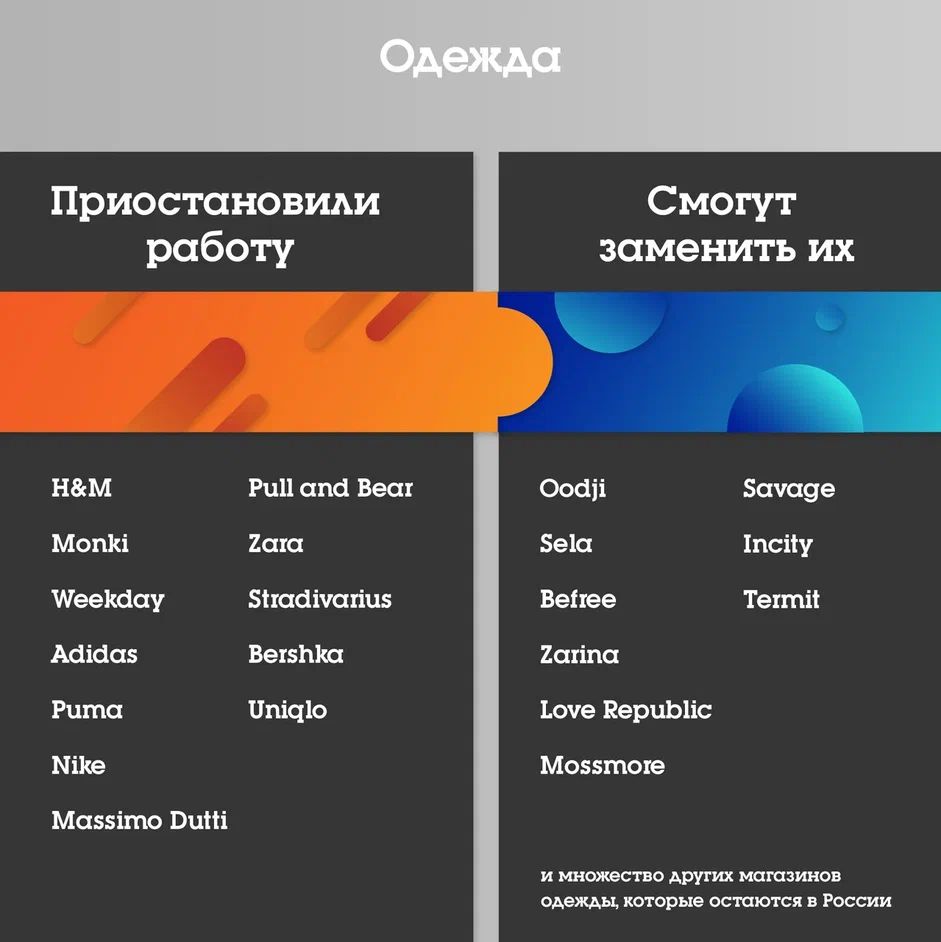 Одежда

Приостановили работу

H&M
Monki
Weekday
Adidas
Puma
Nike
Massimo Dutti

Pull and Bear
Zara
Stradivarius
Bershka
Uniqlo

Смогут заменить их

Oodji
Sela
Befree
Zarina
Love Republic
Mossmore

Savage
Incity
Termit

и множество других магазинов одежды, которые остаются в России